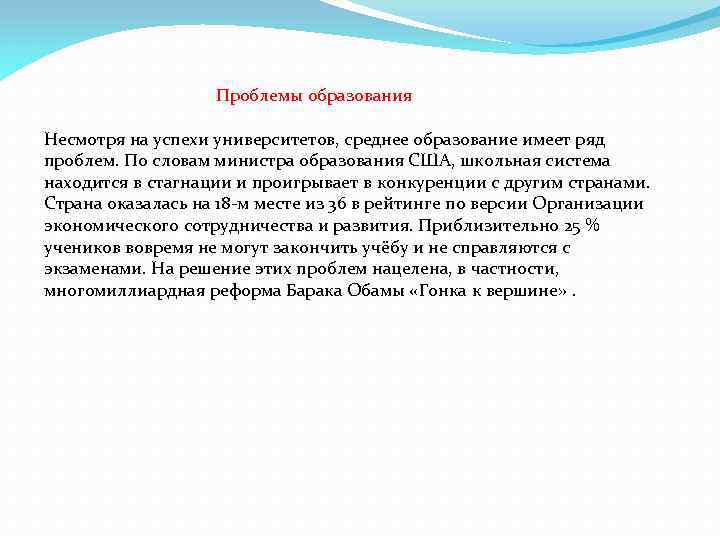 Проблемы образования

Несмотря на успехи университетов, среднее образование имеет ряд проблем. По словам министра образования США, школьная система находится в стагнации и проигрывает в конкуренции с другим странами. Страна оказалась на 18-м месте из 36 в рейтинге по версии Организации экономического сотрудничества и развития. Приблизительно 25 % учеников вовремя не могут закончить учёбу и не справляются с экзаменами. На решение этих проблем нацелена, в частности, многомиллиардная реформа Барака Обамы «Гонка к вершине» .